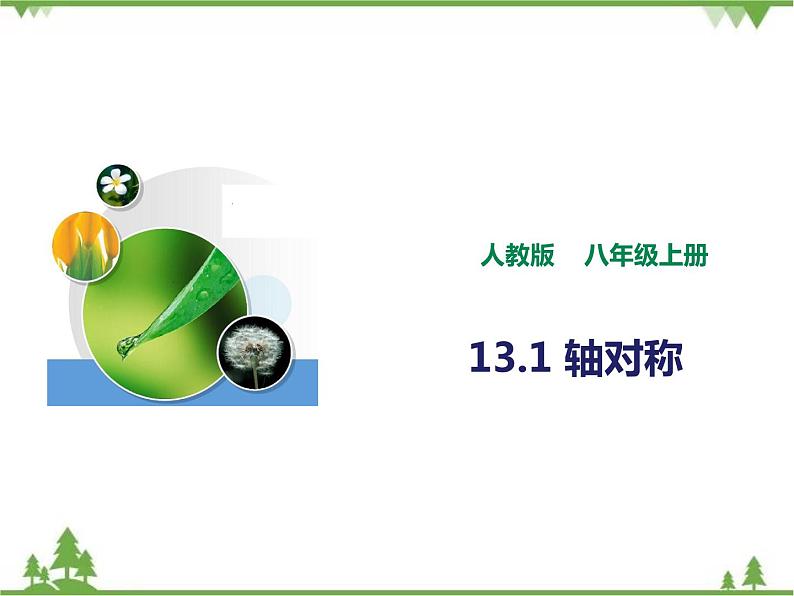 人教版　八年级上册

13.1 轴对称